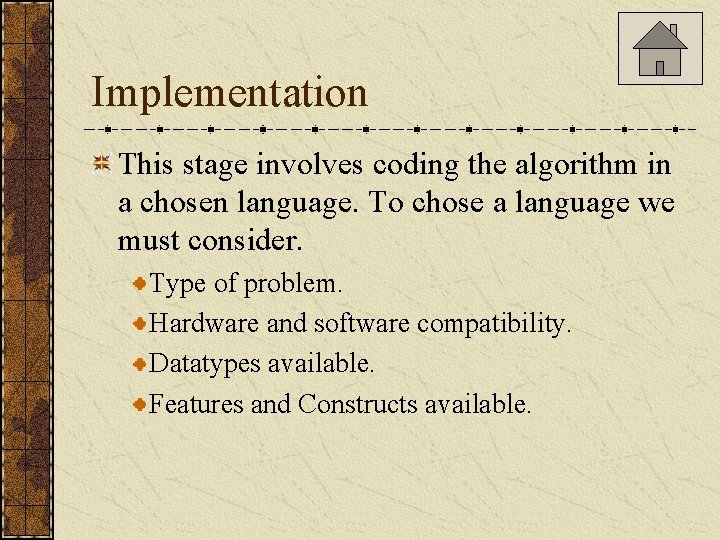 Implementation

This stage involves coding the algorithm in a chosen language. To chose a language we must consider.

Type of problem.

Hardware and software compatibility.

Datatypes available.

Features and Constructs available.